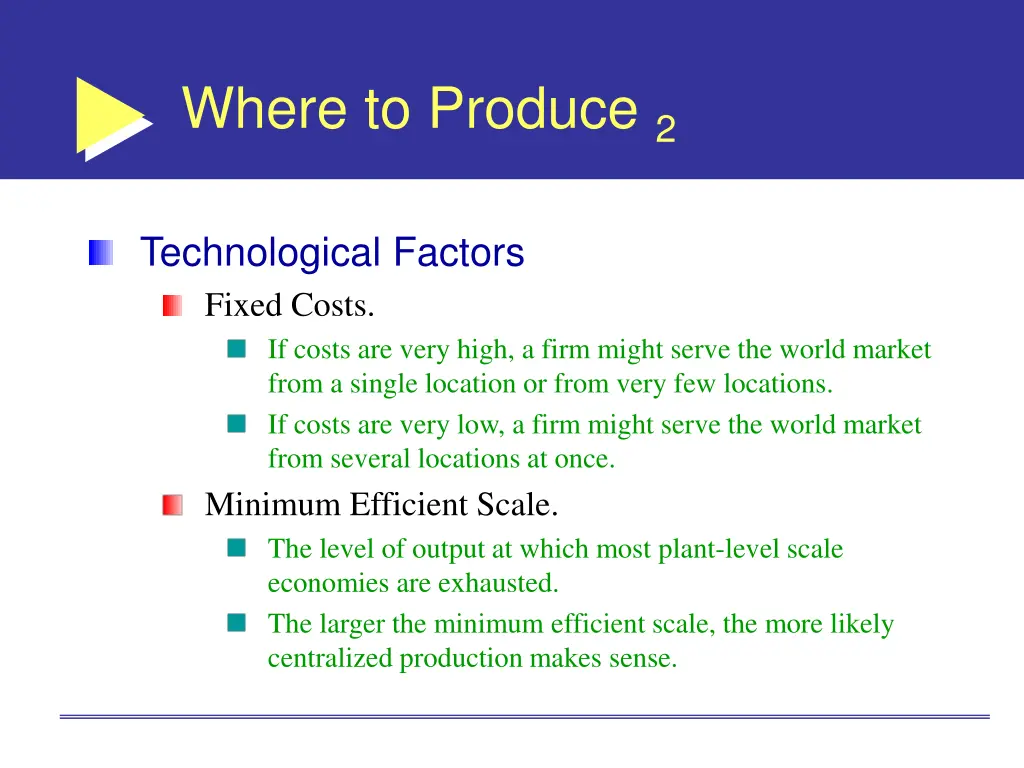 Where to Produce 2

Technological Factors

Fixed Costs.

If costs are very high, a firm might serve the world market from a single location or from very few locations.

If costs are very low, a firm might serve the world market from several locations at once.

Minimum Efficient Scale.

The level of output at which most plant-level scale economies are exhausted.

The larger the minimum efficient scale, the more likely centralized production makes sense.